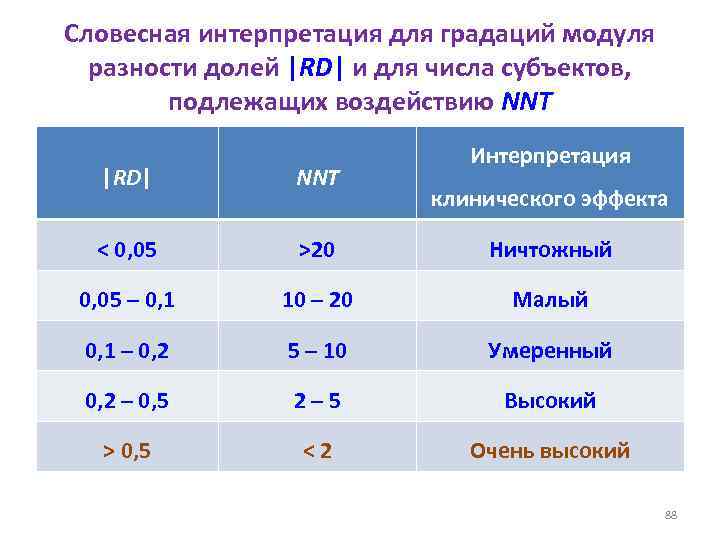 Словесная интерпретация для градаций модуля разности долей |RD| и для числа субъектов, подлежащих воздействию NNT

| \|RD\| | NNT | Интерпретация клинического эффекта |
|---|---|---|
| < 0,05 | >20 | Ничтожный |
| 0,05 – 0,1 | 10 – 20 | Малый |
| 0,1 – 0,2 | 5 – 10 | Умеренный |
| 0,2 – 0,5 | 2 – 5 | Высокий |
| > 0,5 | < 2 | Очень высокий |

88